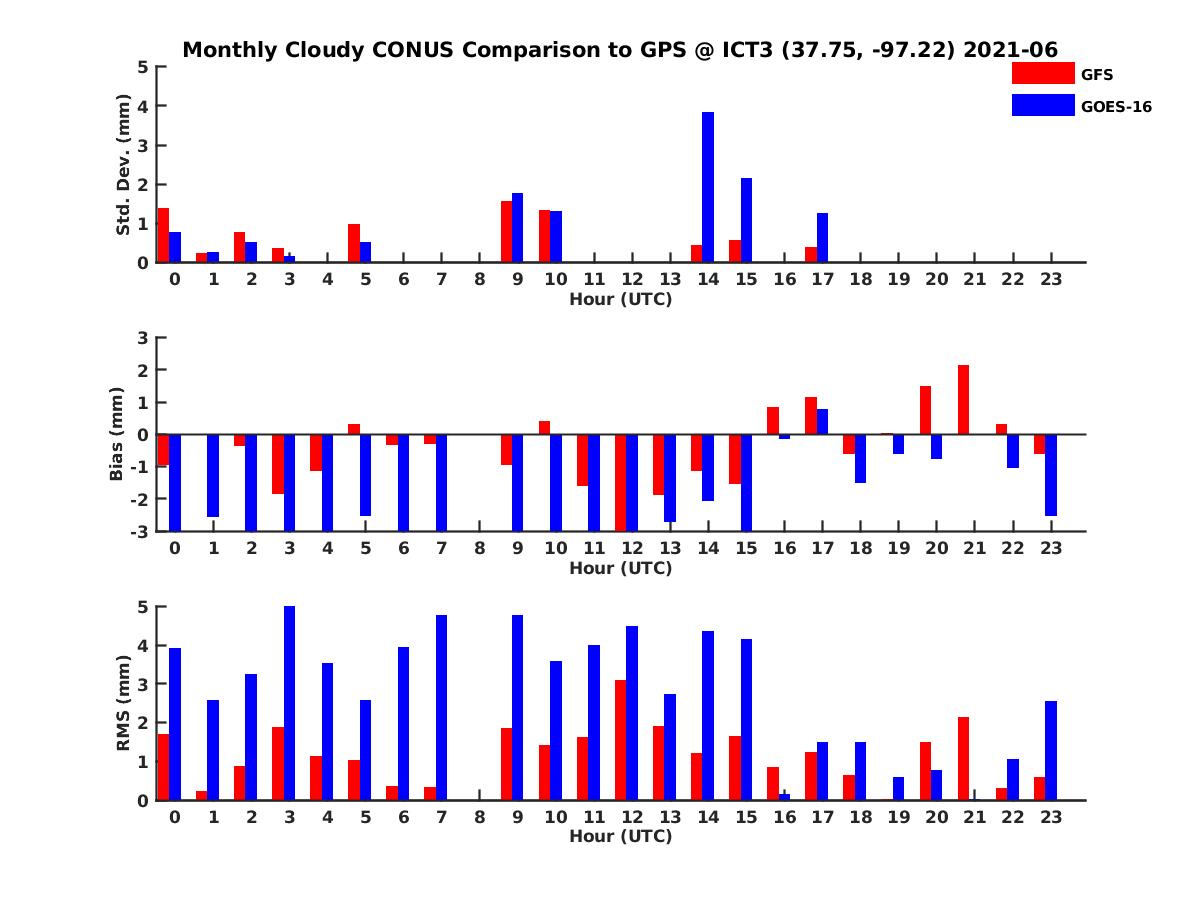 Monthly Cloudy CONUS Comparison to GPS @ ICT3 (37.75, -97.22) 2021-06

GFS
GOES-16

Std. Dev. (mm)
5
4
3
2
1
0
0 1 2 3 4 5 6 7 8 9 10 11 12 13 14 15 16 17 18 19 20 21 22 23
Hour (UTC)

Bias (mm)
3
2
1
0
-1
-2
-3
0 1 2 3 4 5 6 7 8 9 10 11 12 13 14 15 16 17 18 19 20 21 22 23
Hour (UTC)

RMS (mm)
5
4
3
2
1
0
0 1 2 3 4 5 6 7 8 9 10 11 12 13 14 15 16 17 18 19 20 21 22 23
Hour (UTC)